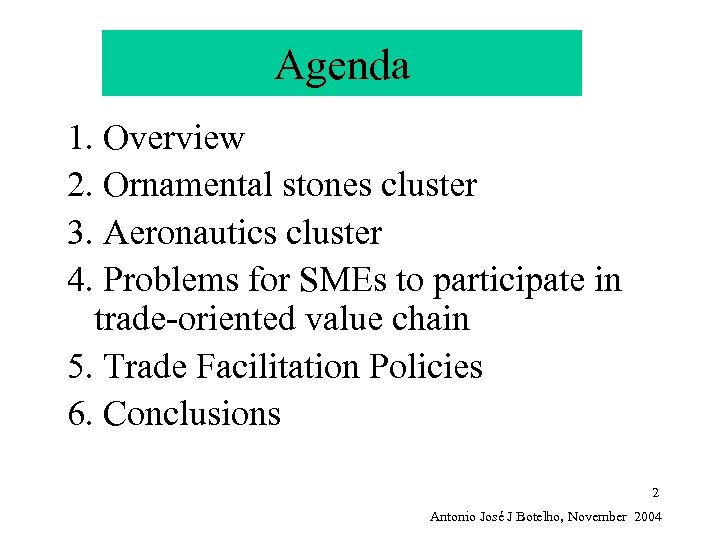 Agenda

1. Overview
2. Ornamental stones cluster
3. Aeronautics cluster
4. Problems for SMEs to participate in trade-oriented value chain
5. Trade Facilitation Policies
6. Conclusions

2

Antonio José J Botelho, November 2004